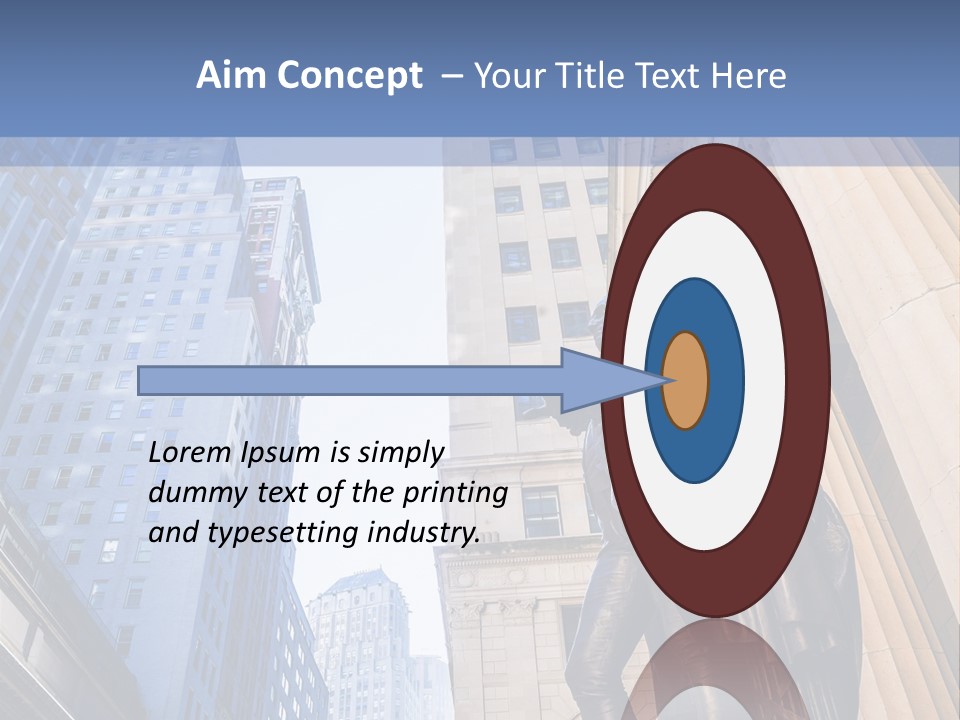 Aim Concept – Your Title Text Here

Lorem Ipsum is simply dummy text of the printing and typesetting industry.